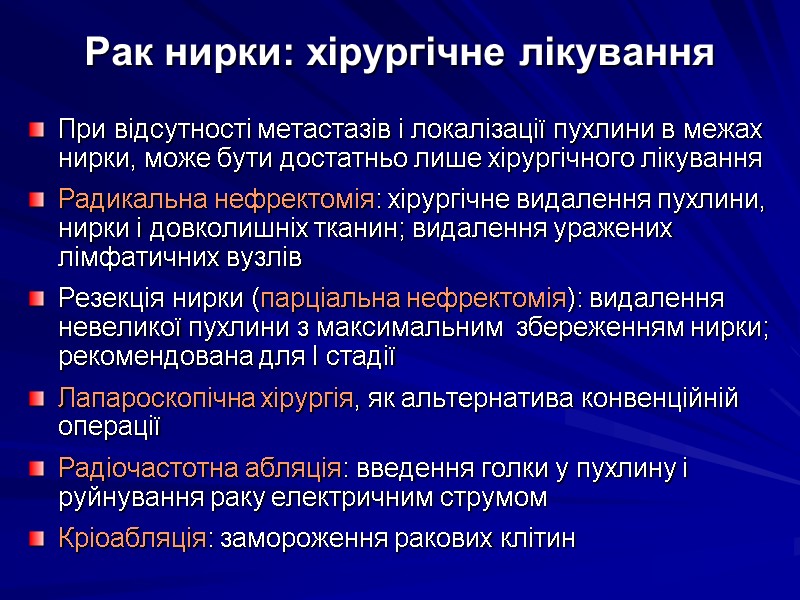 Рак нирки: хірургічне лікування

При відсутності метастазів і локалізації пухлини в межах нирки, може бути достатньо лише хірургічного лікування

Радикальна нефректомія: хірургічне видалення пухлини, нирки і довколишніх тканин; видалення уражених лімфатичних вузлів

Резекція нирки (парціальна нефректомія): видалення невеликої пухлини з максимальним збереженням нирки; рекомендована для I стадії

Лапароскопічна хірургія, як альтернатива конвенційній операції

Радіочастотна абляція: введення голки у пухлину і руйнування раку електричним струмом

Кріоабляція: замороження ракових клітин